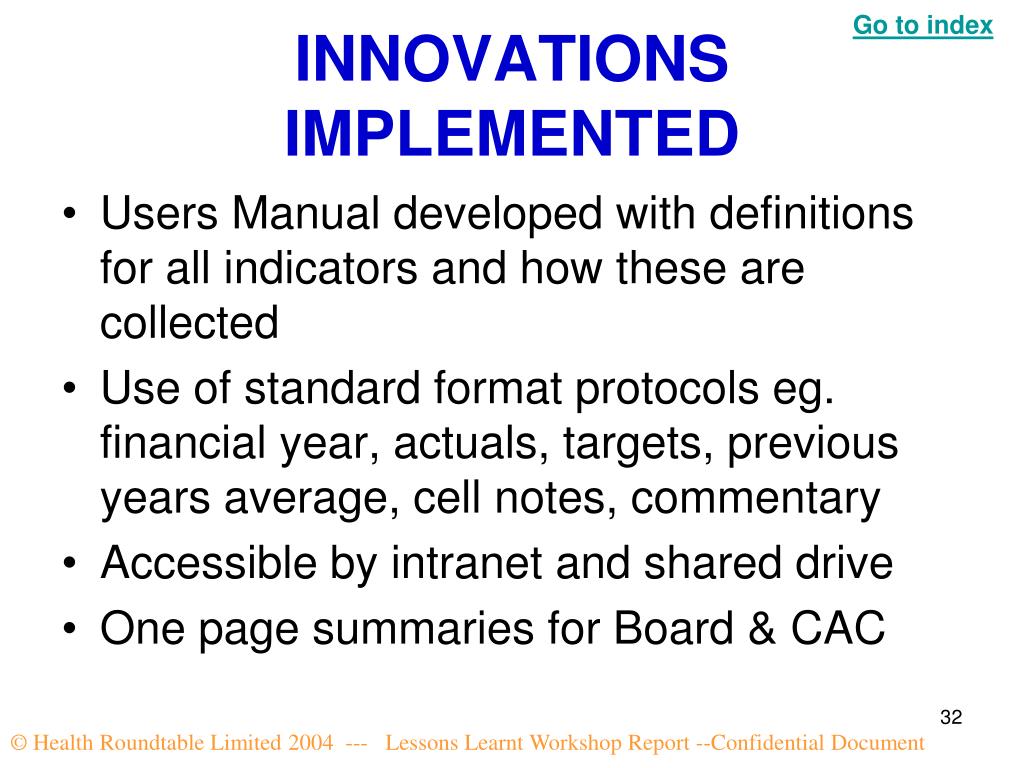 Go to index

INNOVATIONS IMPLEMENTED

• Users Manual developed with definitions for all indicators and how these are collected
• Use of standard format protocols eg. financial year, actuals, targets, previous years average, cell notes, commentary
• Accessible by intranet and shared drive
• One page summaries for Board & CAC

32

© Health Roundtable Limited 2004 --- Lessons Learnt Workshop Report --Confidential Document